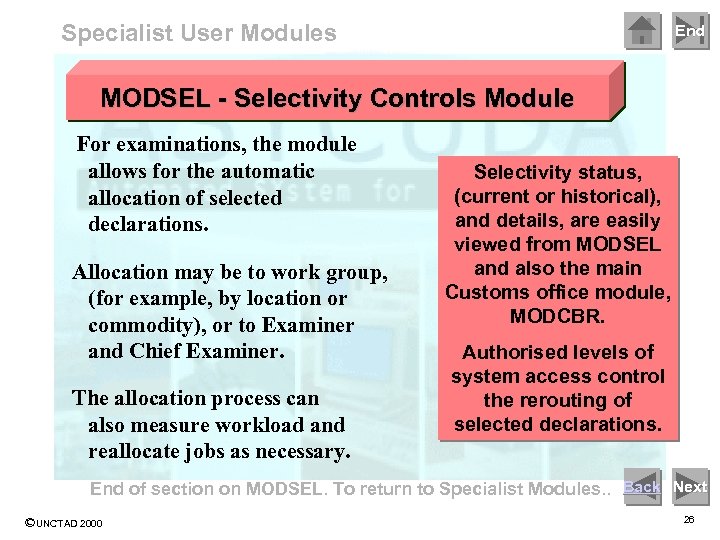 Specialist User Modules

End

MODSEL - Selectivity Controls Module

For examinations, the module allows for the automatic allocation of selected declarations.

Allocation may be to work group, (for example, by location or commodity), or to Examiner and Chief Examiner.

The allocation process can also measure workload and reallocate jobs as necessary.

Selectivity status, (current or historical), and details, are easily viewed from MODSEL and also the main Customs office module, MODCBR.

Authorised levels of system access control the rerouting of selected declarations.

End of section on MODSEL. To return to Specialist Modules..

Back

Next

©UNCTAD 2000

26